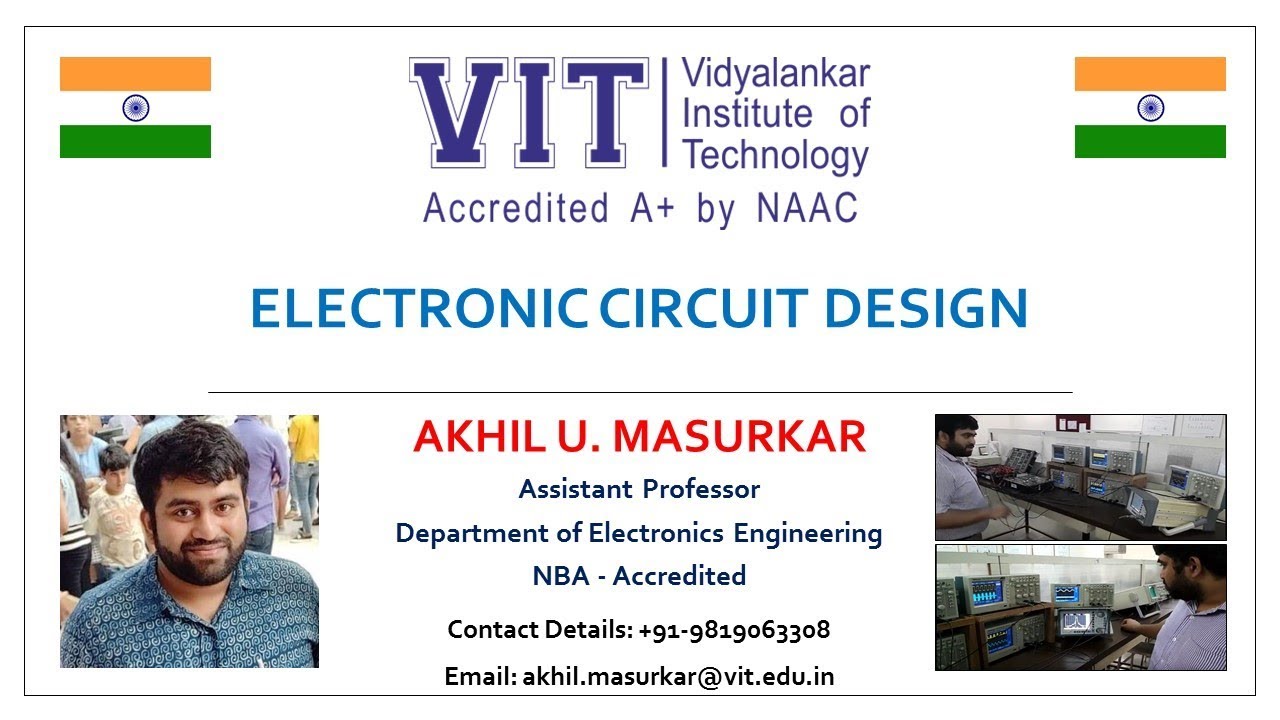 VIT Vidyalankar Institute of Technology
Accredited A+ by NAAC

ELECTRONIC CIRCUIT DESIGN

AKHIL U. MASURKAR
Assistant Professor
Department of Electronics Engineering
NBA - Accredited
Contact Details: +91-9819063308
Email: akhil.masurkar@vit.edu.in